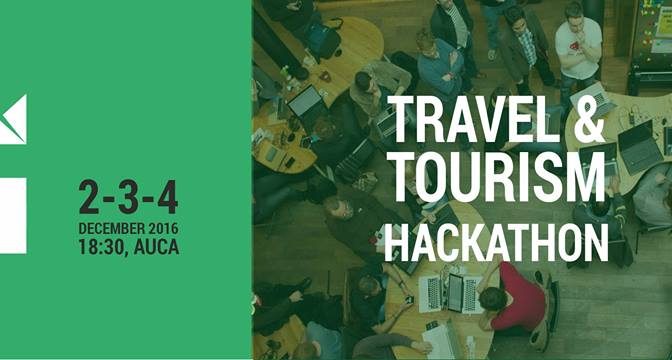 2-3-4
DECEMBER 2016
18:30, AUCA

TRAVEL &
TOURISM
HACKATHON